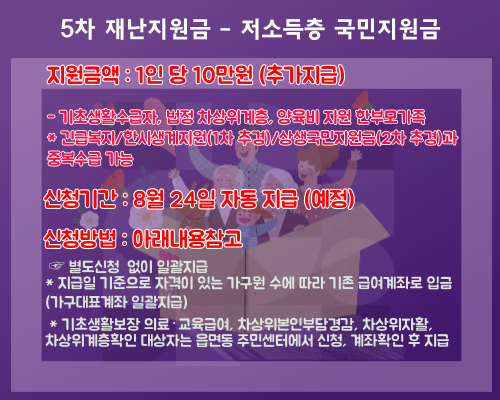 5차 재난지원금 - 저소득층 국민지원금

지원금액 : 1인 당 10만원 (추가지급)

- 기초생활수급자, 법정 차상위계층, 양육비 지원 한부모가족
* 긴급복지/한시생계지원(1차 추경)/상생국민지원금(2차 추경)과 중복수급 가능

신청기간 : 8월 24일 자동 지급 (예정)

신청방법 : 아래내용참고

☞ 별도신청 없이 일괄지급
* 지급일 기준으로 자격이 있는 가구원 수에 따라 기존 급여계좌로 입금 (가구대표계좌 일괄지급)

* 기초생활보장 의료·교육급여, 차상위본인부담경감, 차상위자활, 차상위계층확인 대상자는 읍면동 주민센터에서 신청, 계좌확인 후 지급